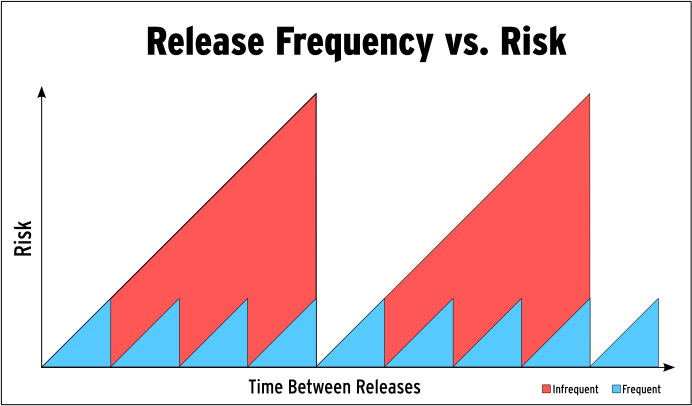 Release Frequency vs. Risk

Risk

Time Between Releases

Infrequent Frequent